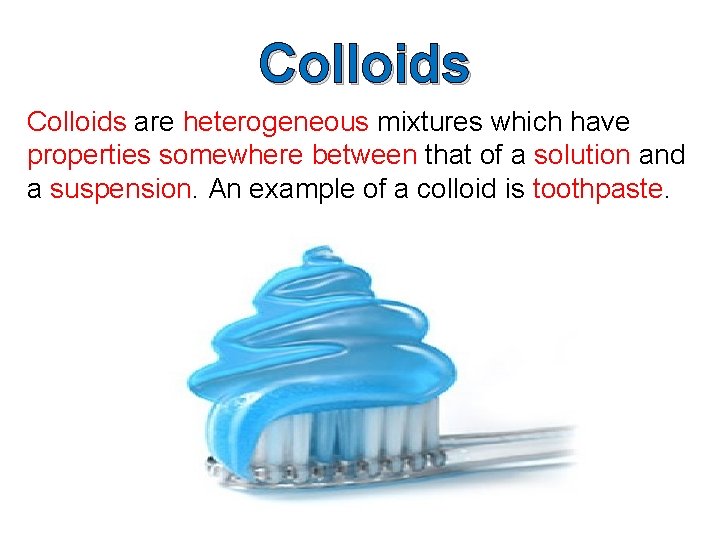 Colloids

Colloids are heterogeneous mixtures which have properties somewhere between that of a solution and a suspension. An example of a colloid is toothpaste.